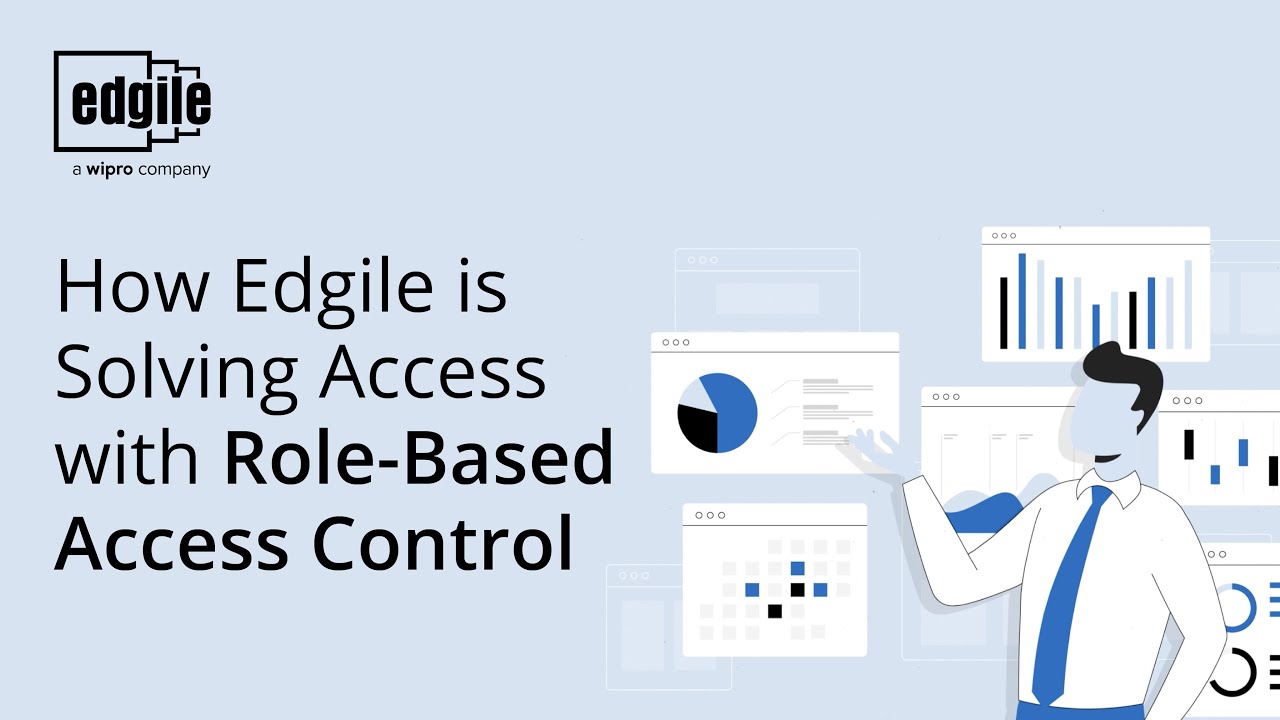 edgile
a wipro company

How Edgile is Solving Access with Role-Based Access Control